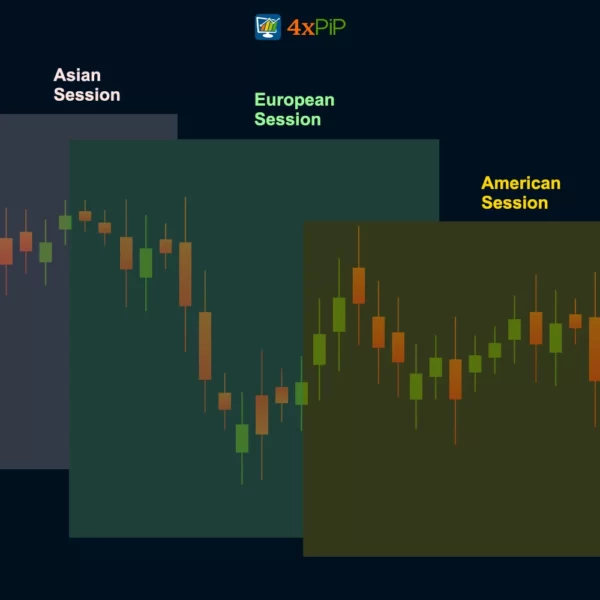 4xPiP

Asian Session

European Session

American Session